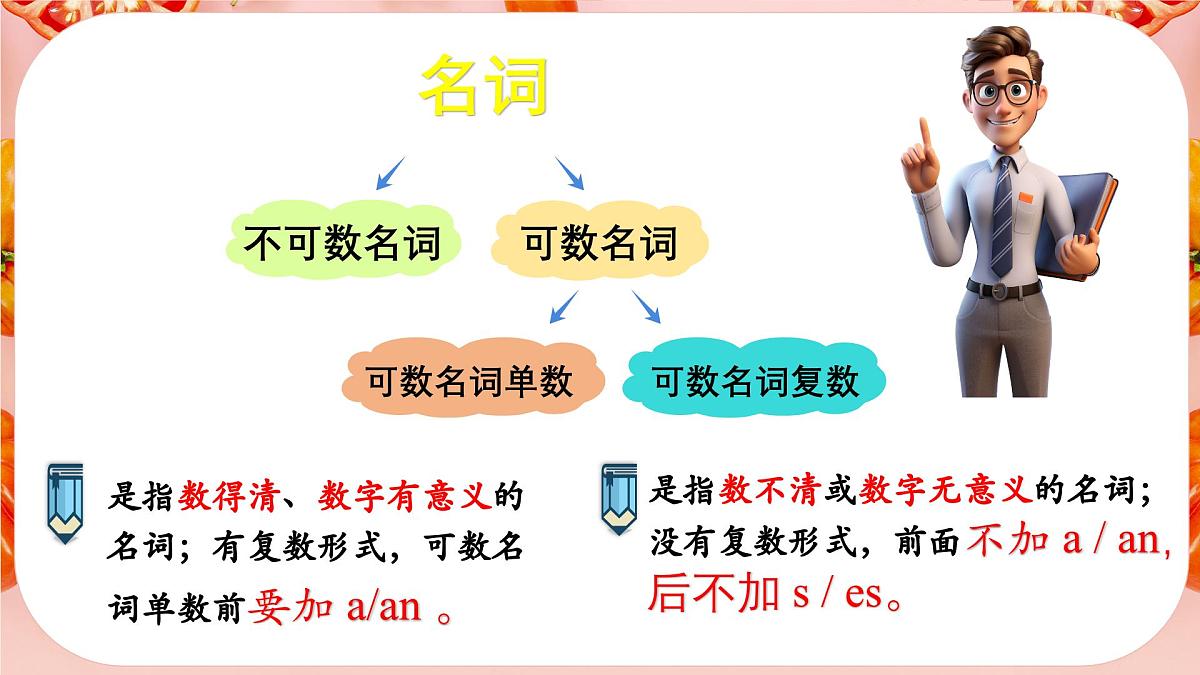 名词

不可数名词

可数名词

可数名词单数

可数名词复数

是指数得清、数字有意义的名词；有复数形式，可数名词单数前要加 a/an 。

是指数不清或数字无意义的名词；没有复数形式，前面不加 a / an, 后不加 s / es。